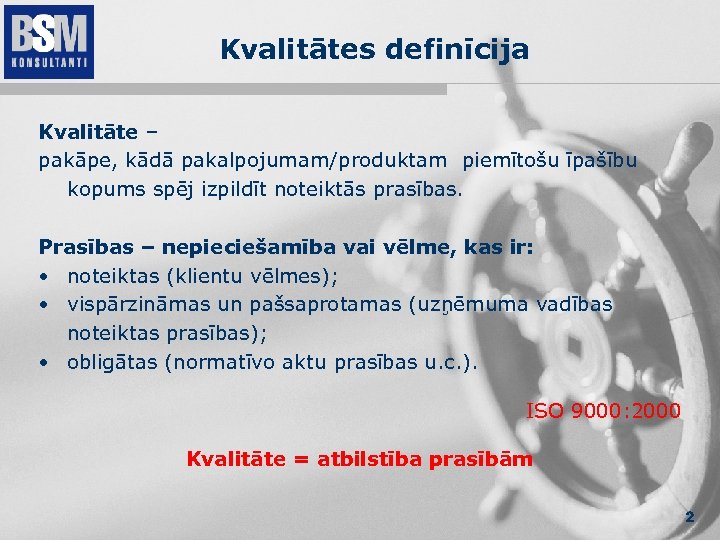 BSM
KONSULTANTI

Kvalitātes definīcija

Kvalitāte –
pakāpe, kādā pakalpojumam/produktam piemītošu īpašību kopums spēj izpildīt noteiktās prasības.

Prasības – nepieciešamība vai vēlme, kas ir:
• noteiktas (klientu vēlmes);
• vispārzināmas un pašsaprotamas (uzņēmuma vadības noteiktas prasības);
• obligātas (normatīvo aktu prasības u.c.).

ISO 9000:2000

Kvalitāte = atbilstība prasībām

2